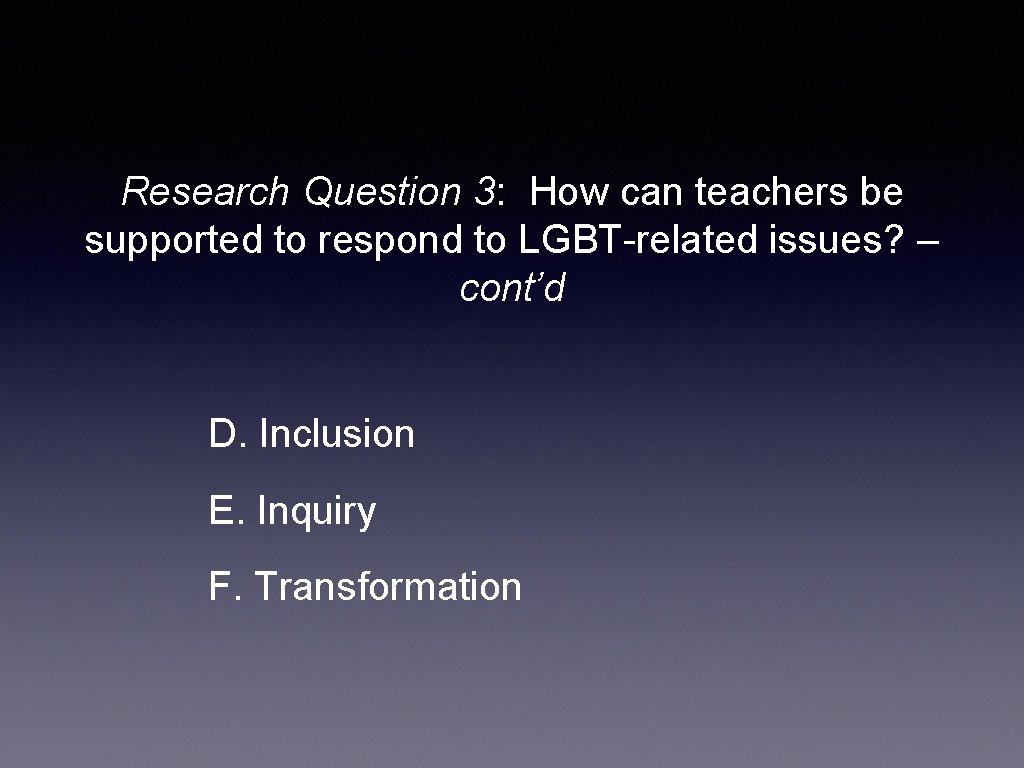 Research Question 3: How can teachers be supported to respond to LGBT-related issues? – cont’d

D. Inclusion

E. Inquiry

F. Transformation